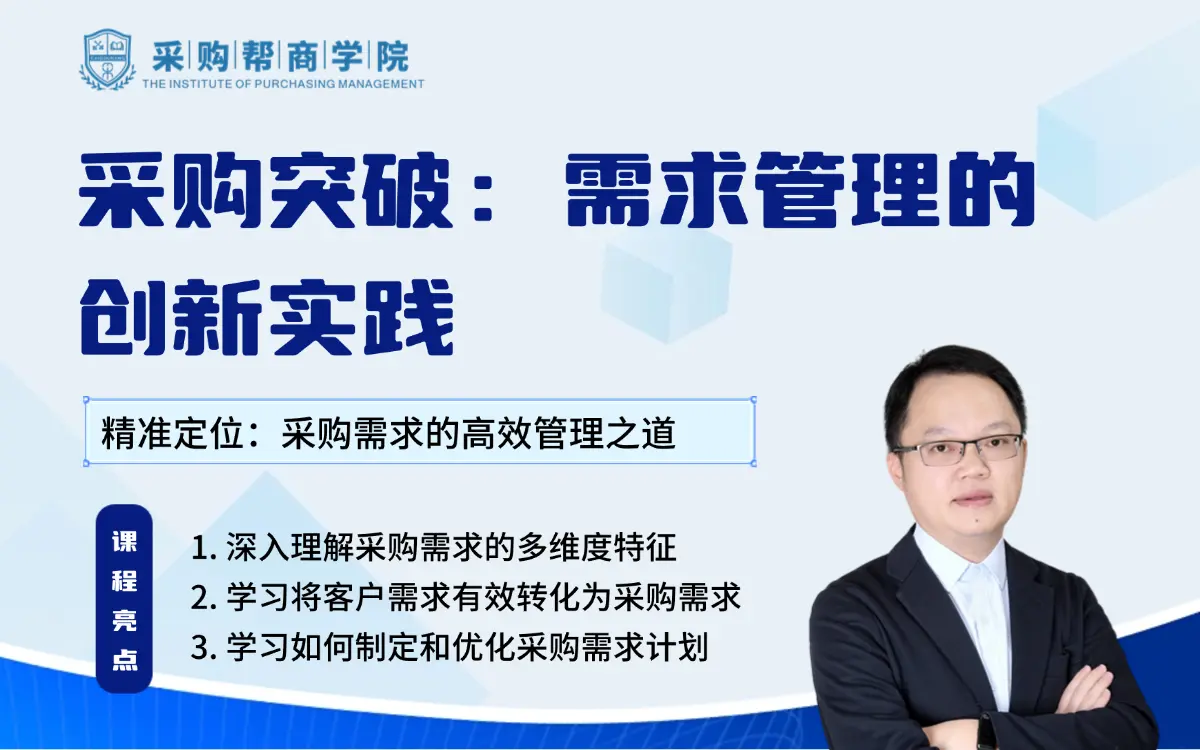 采购帮商学院
THE INSTITUTE OF PURCHASING MANAGEMENT

采购突破：需求管理的创新实践

精准定位：采购需求的高效管理之道

课程亮点

1. 深入理解采购需求的多维度特征
2. 学习将客户需求有效转化为采购需求
3. 学习如何制定和优化采购需求计划